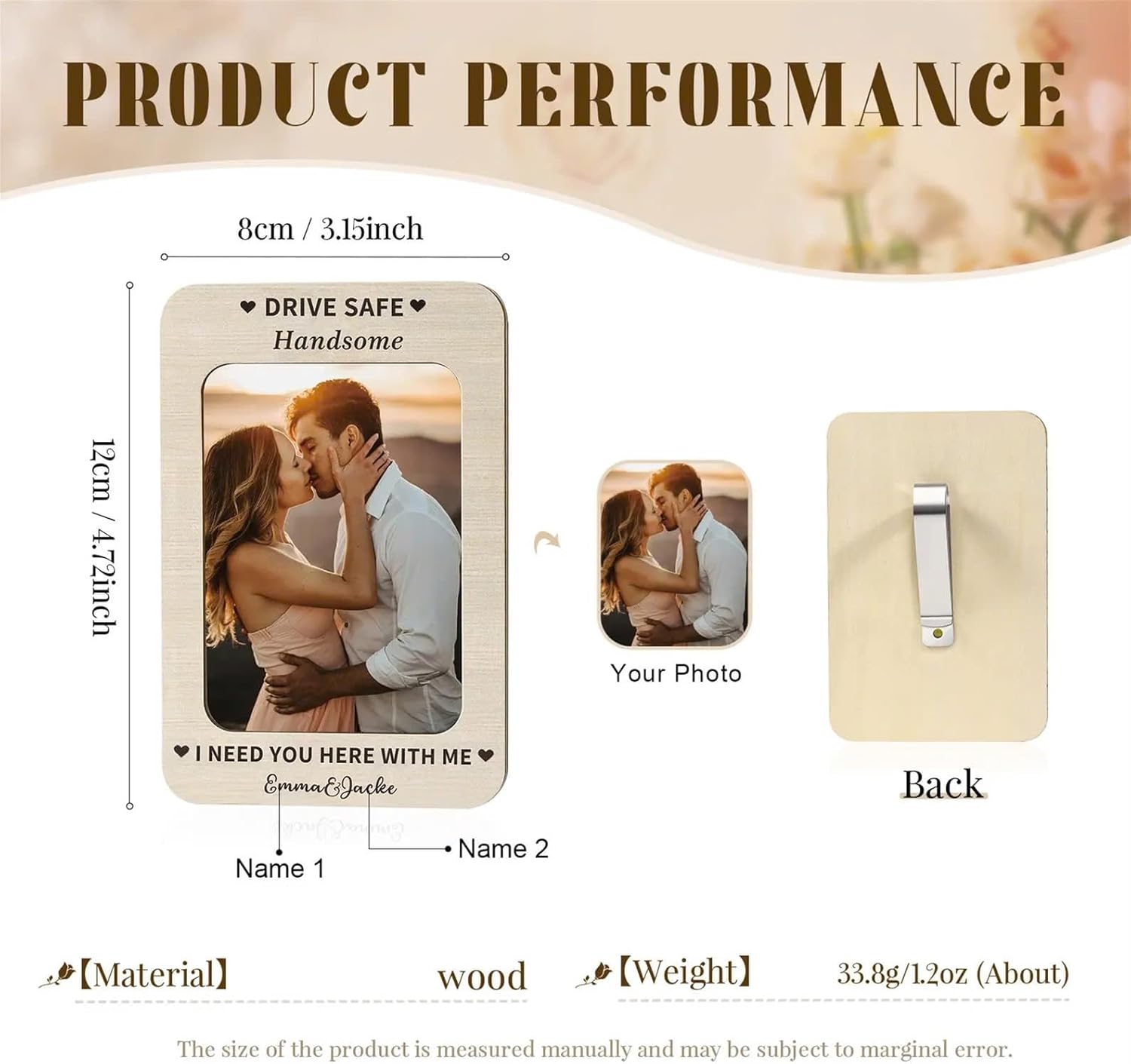 PRODUCT PERFORMANCE

8cm / 3.15inch

12cm / 4.72inch

♥ DRIVE SAFE ♥
Handsome

♥ I NEED YOU HERE WITH ME ♥
Emma&Jacke

Name 1

Name 2

Your Photo

Back

【Material】 wood

【Weight】 33.8g/1.2oz (About)

The size of the product is measured manually and may be subject to marginal error.